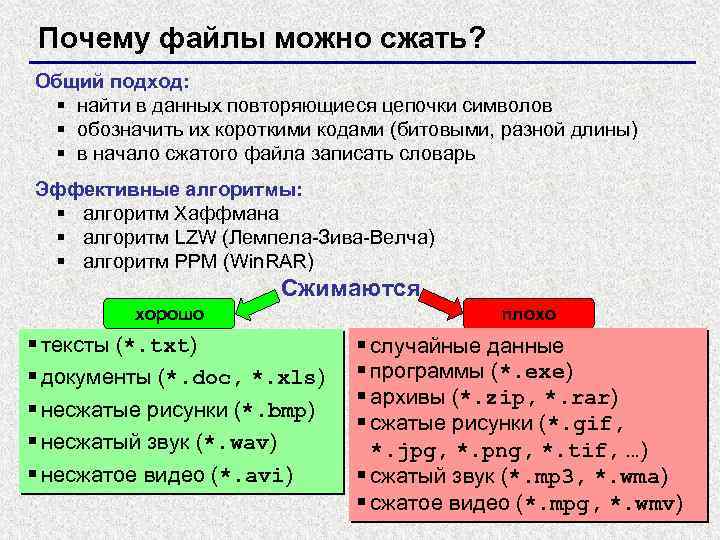 Почему файлы можно сжать?

Общий подход:
▪ найти в данных повторяющиеся цепочки символов
▪ обозначить их короткими кодами (битовыми, разной длины)
▪ в начало сжатого файла записать словарь

Эффективные алгоритмы:
▪ алгоритм Хаффмана
▪ алгоритм LZW (Лемпела-Зива-Велча)
▪ алгоритм PPM (WinRAR)

Сжимаются

хорошо

▪ тексты (*.txt)
▪ документы (*.doc, *.xls)
▪ несжатые рисунки (*.bmp)
▪ несжатый звук (*.wav)
▪ несжатое видео (*.avi)

плохо

▪ случайные данные
▪ программы (*.exe)
▪ архивы (*.zip, *.rar)
▪ сжатые рисунки (*.gif, *.jpg, *.png, *.tif, …)
▪ сжатый звук (*.mp3, *.wma)
▪ сжатое видео (*.mpg, *.wmv)